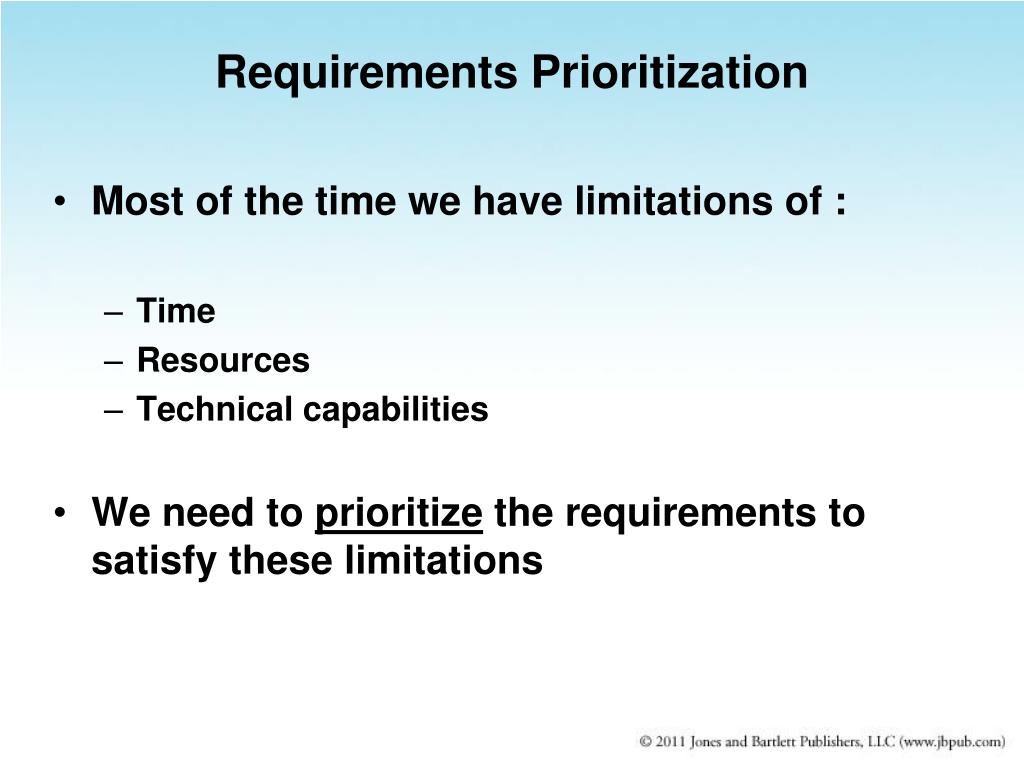 Requirements Prioritization

• Most of the time we have limitations of :

– Time
– Resources
– Technical capabilities

• We need to prioritize the requirements to satisfy these limitations

© 2011 Jones and Bartlett Publishers, LLC (www.jbpub.com)